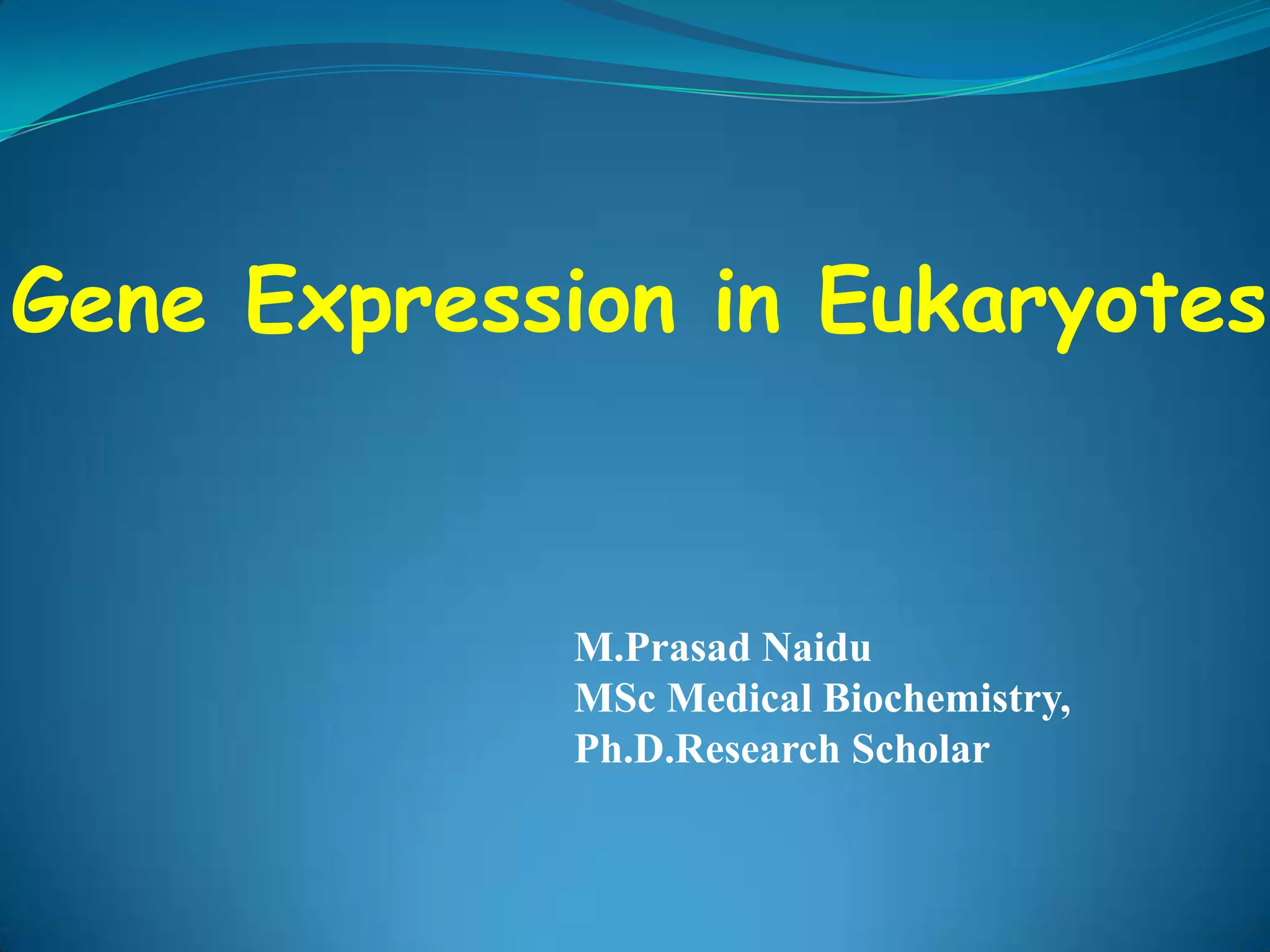 Gene Expression in Eukaryotes

M.Prasad Naidu
MSc Medical Biochemistry,
Ph.D.Research Scholar